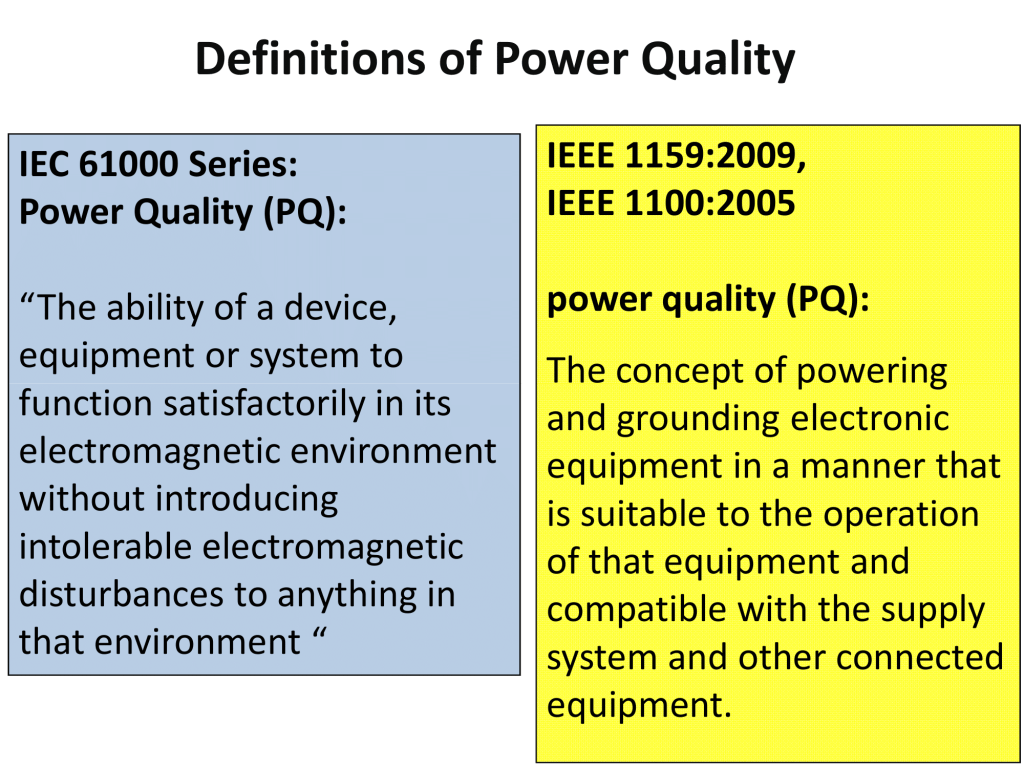 Definitions of Power Quality

IEC 61000 Series:
Power Quality (PQ):

“The ability of a device, equipment or system to function satisfactorily in its electromagnetic environment without introducing intolerable electromagnetic disturbances to anything in that environment “

IEEE 1159:2009,
IEEE 1100:2005

power quality (PQ):

The concept of powering and grounding electronic equipment in a manner that is suitable to the operation of that equipment and compatible with the supply system and other connected equipment.